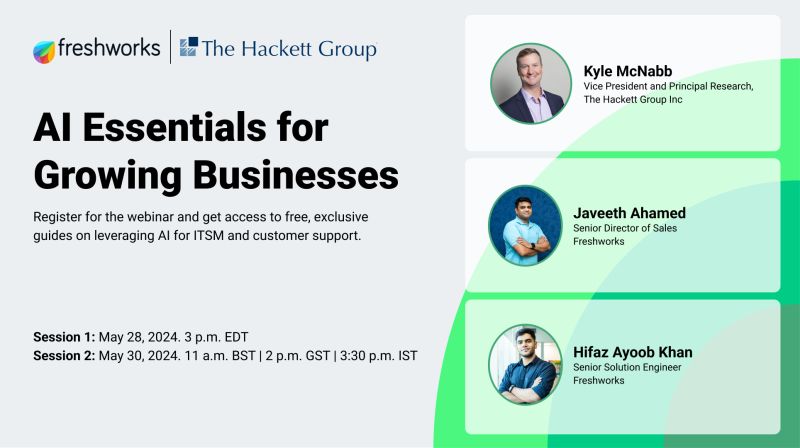 freshworks | The Hackett Group

AI Essentials for Growing Businesses

Register for the webinar and get access to free, exclusive guides on leveraging AI for ITSM and customer support.

Session 1: May 28, 2024. 3 p.m. EDT
Session 2: May 30, 2024. 11 a.m. BST | 2 p.m. GST | 3:30 p.m. IST

Kyle McNabb
Vice President and Principal Research, The Hackett Group Inc

Javeeth Ahamed
Senior Director of Sales
Freshworks

Hifaz Ayoob Khan
Senior Solution Engineer
Freshworks